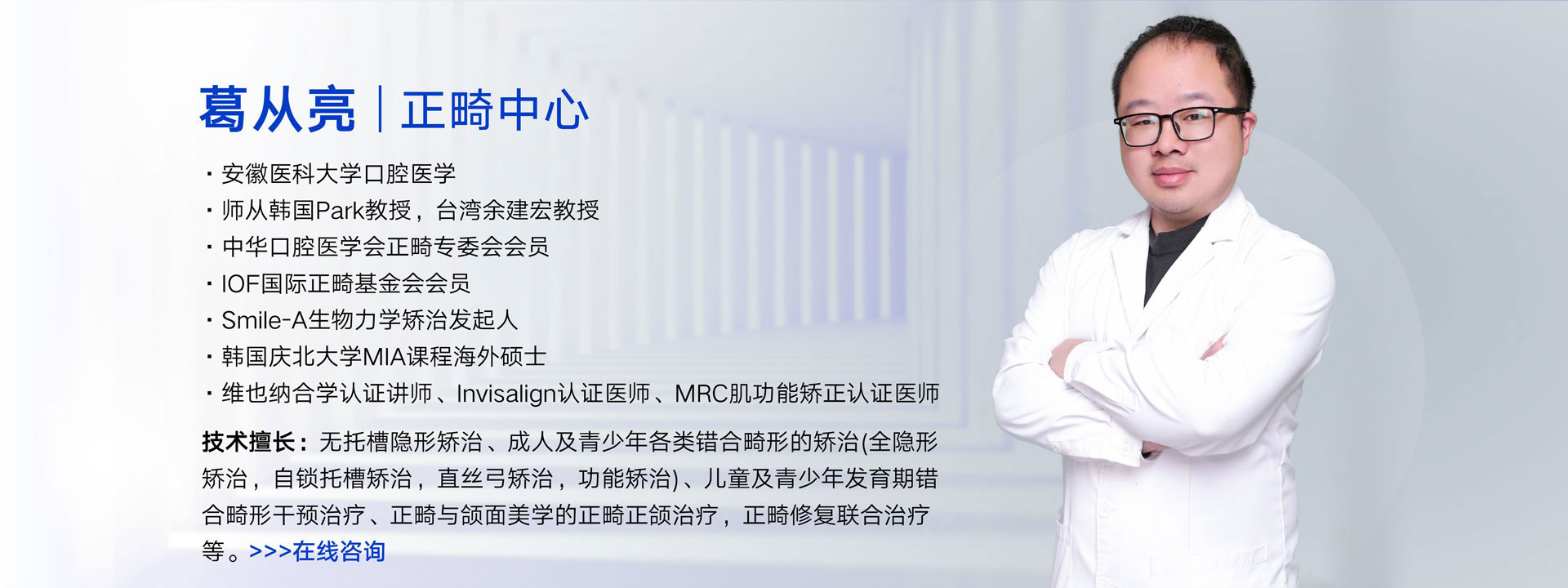 葛从亮 | 正畸中心

· 安徽医科大学口腔医学
· 师从韩国Park教授，台湾余建宏教授
· 中华口腔医学会正畸专委会会员
· IOF国际正畸基金会会员
· Smile-A生物力学矫治发起人
· 韩国庆北大学MIA课程海外硕士
· 维也纳合学认证讲师、Invisalign认证医师、MRC肌功能矫正认证医师

技术擅长：无托槽隐形矫治、成人及青少年各类错合畸形的矫治(全隐形矫治，自锁托槽矫治，直丝弓矫治，功能矫治)、儿童及青少年发育期错合畸形干预治疗、正畸与颌面美学的正畸正颌治疗，正畸修复联合治疗等。>>>在线咨询